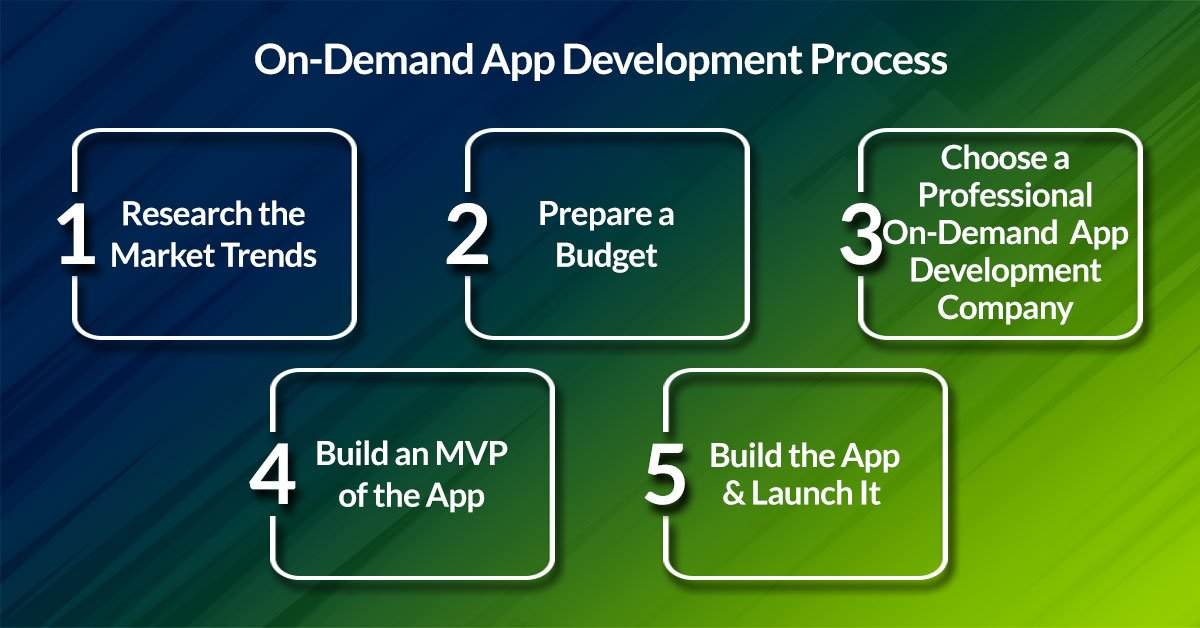 On-Demand App Development Process

1 Research the Market Trends

2 Prepare a Budget

3 Choose a Professional On-Demand App Development Company

4 Build an MVP of the App

5 Build the App & Launch It